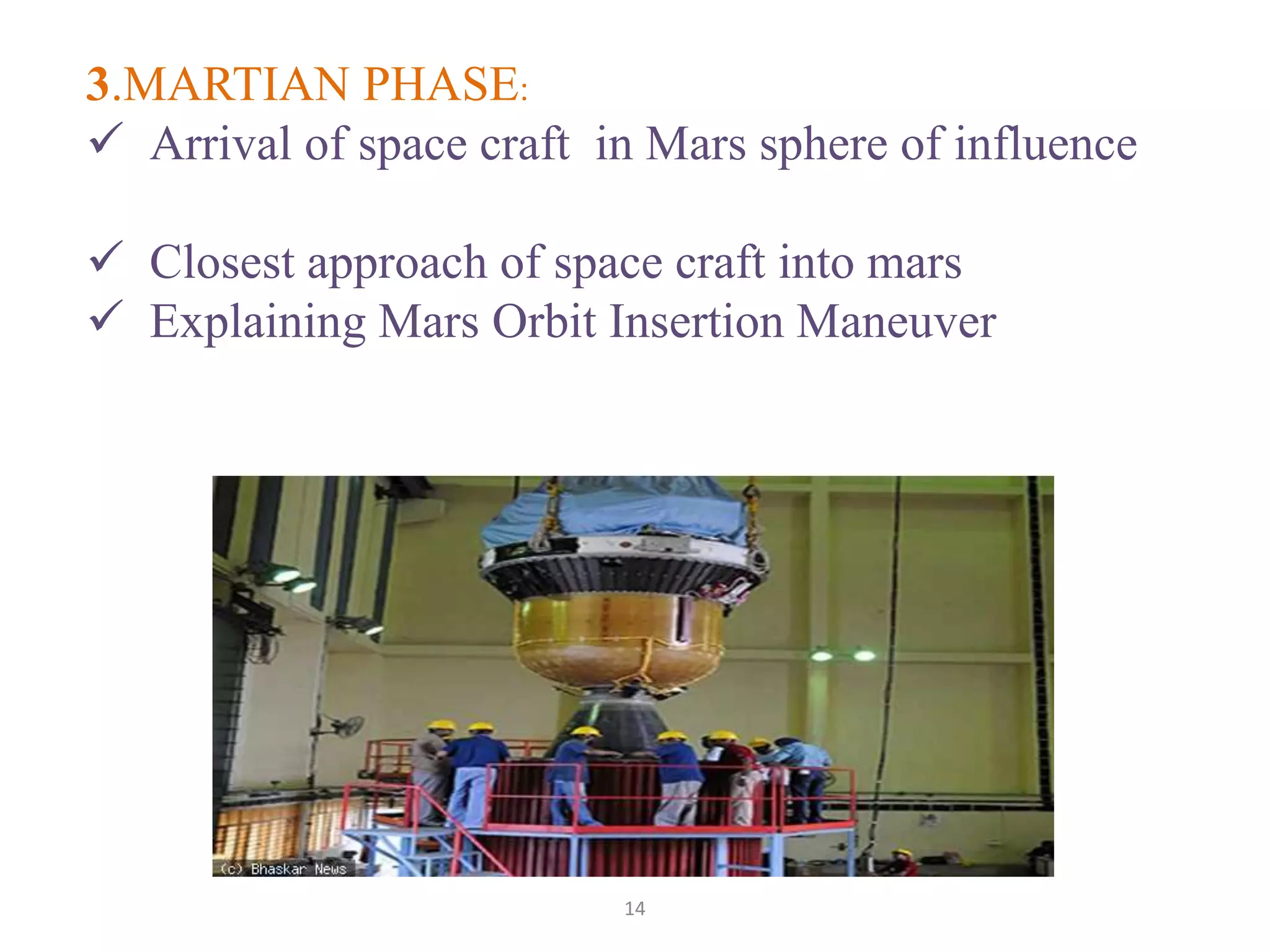 3.MARTIAN PHASE:
✓ Arrival of space craft in Mars sphere of influence

✓ Closest approach of space craft into mars
✓ Explaining Mars Orbit Insertion Maneuver

(c) Bhaskar News

14